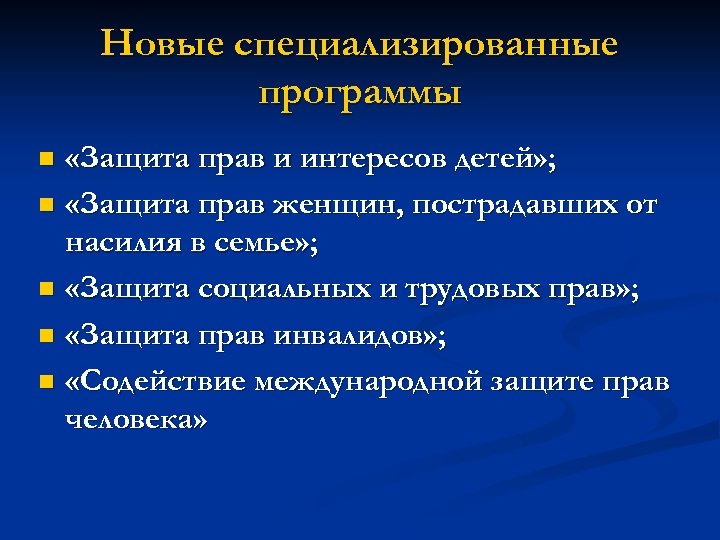 Новые специализированные программы

- «Защита прав и интересов детей»;
- «Защита прав женщин, пострадавших от насилия в семье»;
- «Защита социальных и трудовых прав»;
- «Защита прав инвалидов»;
- «Содействие международной защите прав человека»